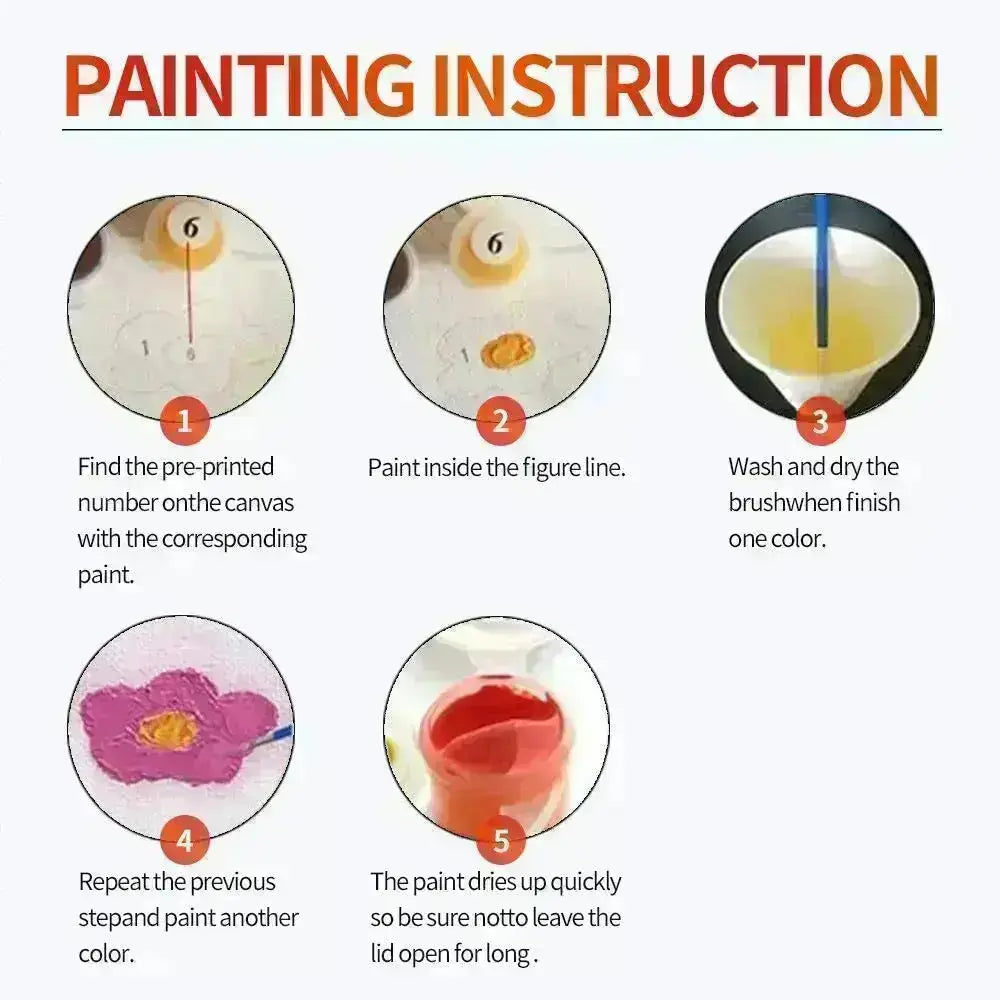 PAINTING INSTRUCTION

6

1 6

1

Find the pre-printed number onthe canvas with the corresponding paint.

6

2

Paint inside the figure line.

3

Wash and dry the brushwhen finish one color.

4

Repeat the previous stepand paint another color.

5

The paint dries up quickly so be sure notto leave the lid open for long .